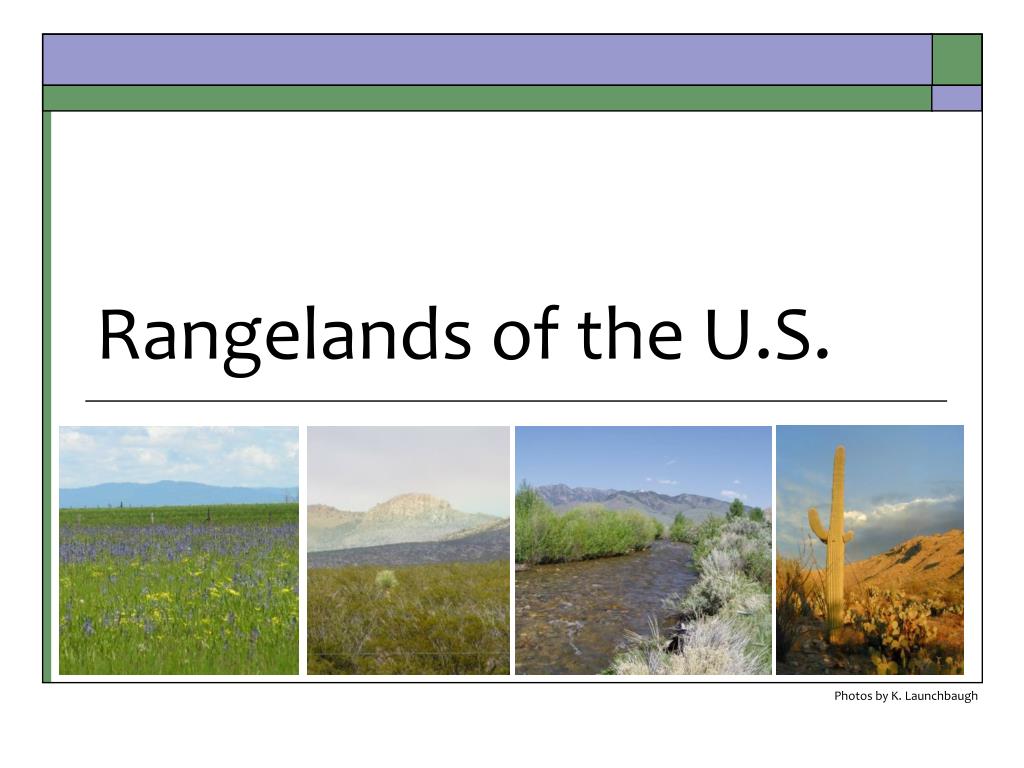 Rangelands of the U.S.

Photos by K. Launchbaugh